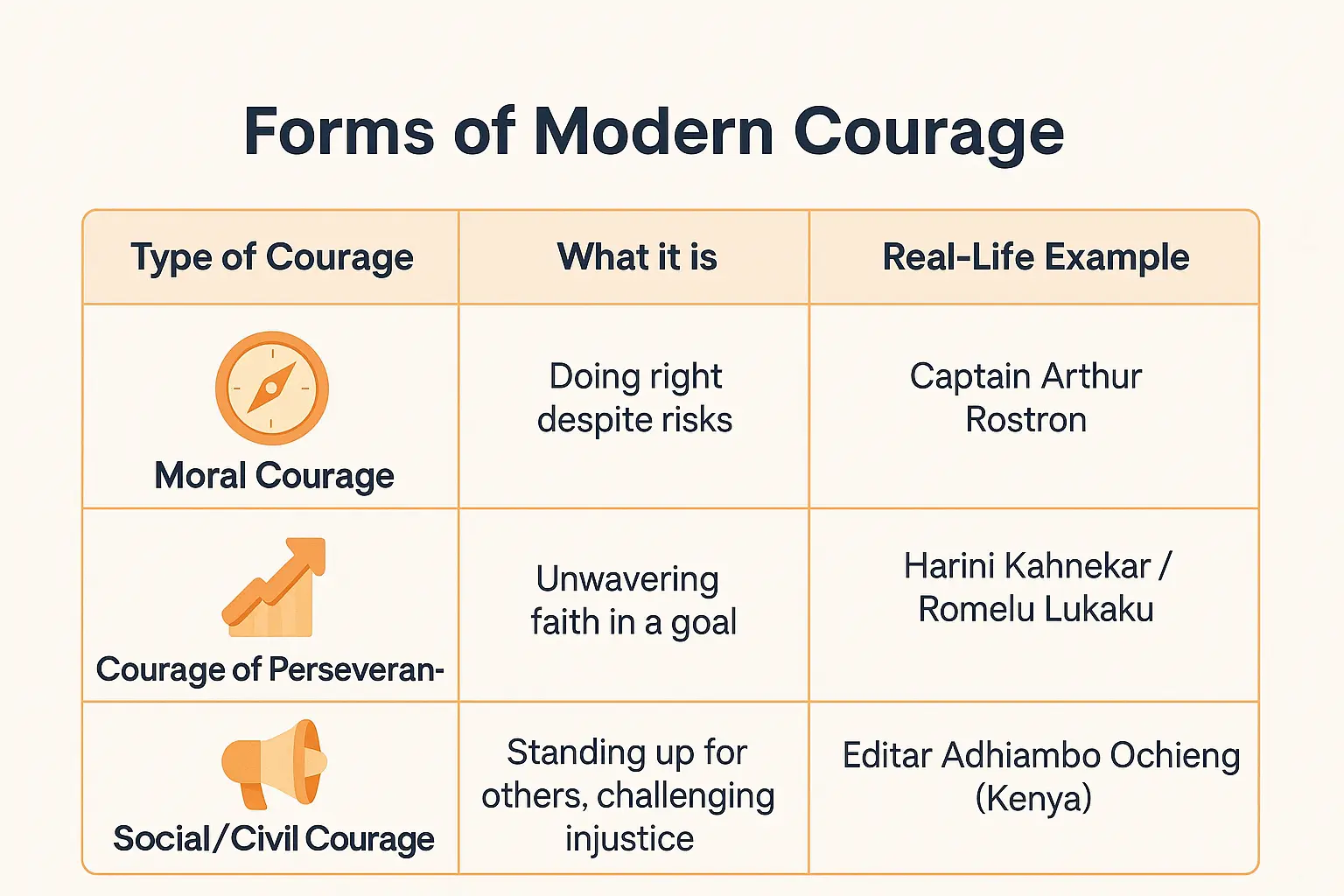 Forms of Modern Courage

| Type of Courage | What it is | Real-Life Example |
|---|---|---|
| Moral Courage | Doing right despite risks | Captain Arthur Rostron |
| Courage of Perseveran- | Unwavering faith in a goal | Harini Kahnekar / Romelu Lukaku |
| Social/Civil Courage | Standing up for others, challenging injustice | Editar Adhiambo Ochieng (Kenya) |